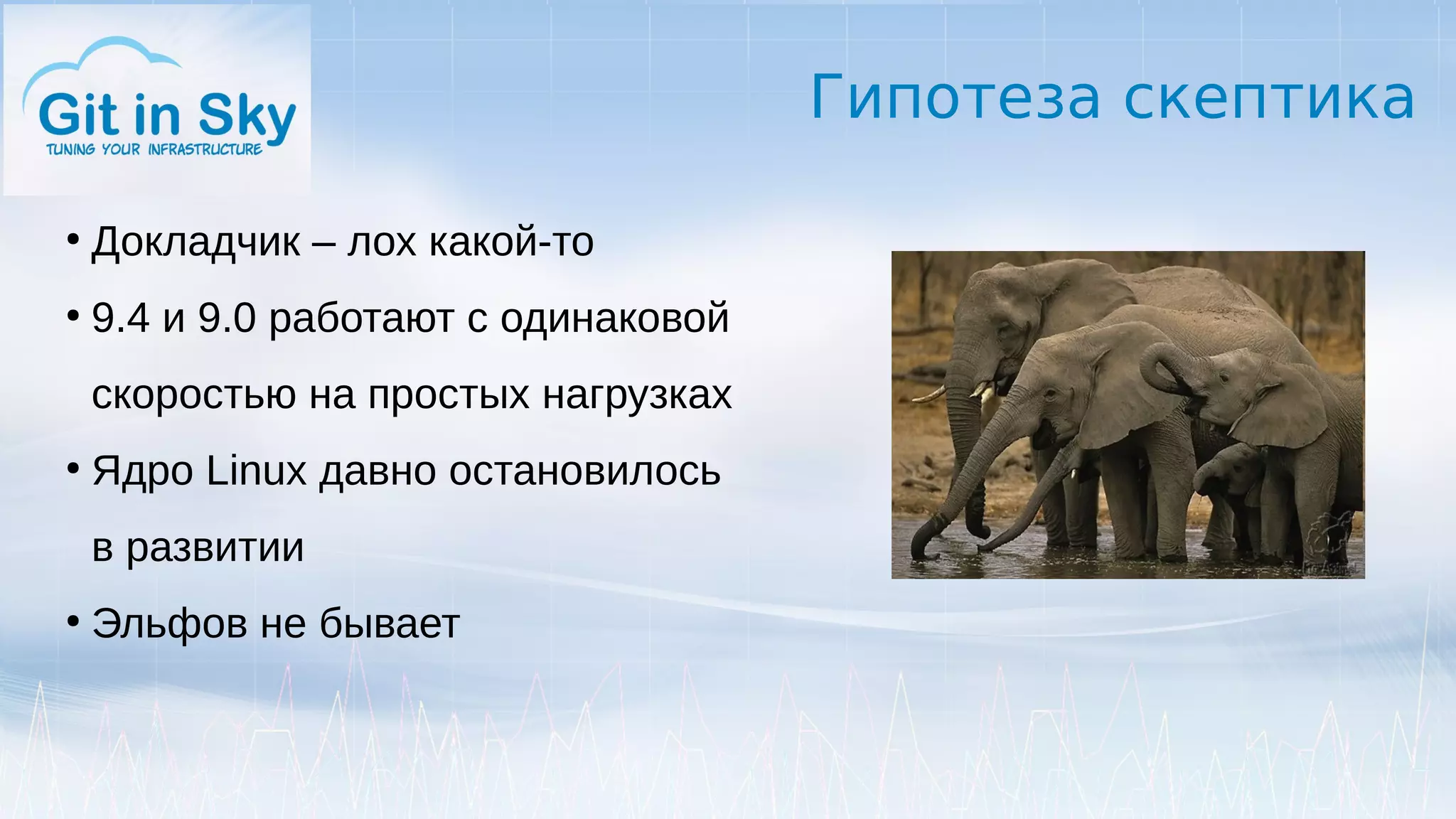 Git in Sky
TUNING YOUR INFRASTRUCTURE

Гипотеза скептика

• Докладчик – лох какой-то
• 9.4 и 9.0 работают с одинаковой скоростью на простых нагрузках
• Ядро Linux давно остановилось в развитии
• Эльфов не бывает